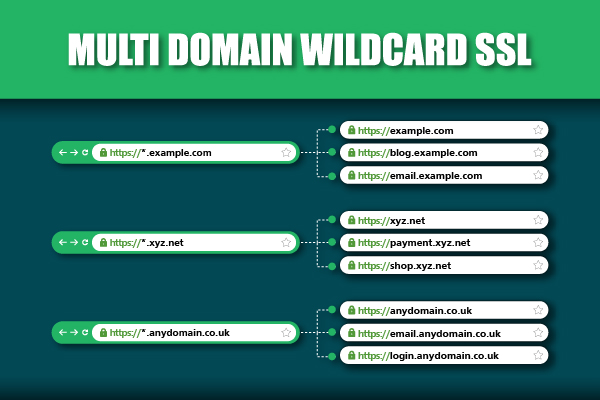 MULTI DOMAIN WILDCARD SSL

https://*.example.com

https://example.com
https://blog.example.com
https://email.example.com

https://*.xyz.net

https://xyz.net
https://payment.xyz.net
https://shop.xyz.net

https://*.anydomain.co.uk

https://anydomain.co.uk
https://email.anydomain.co.uk
https://login.anydomain.co.uk